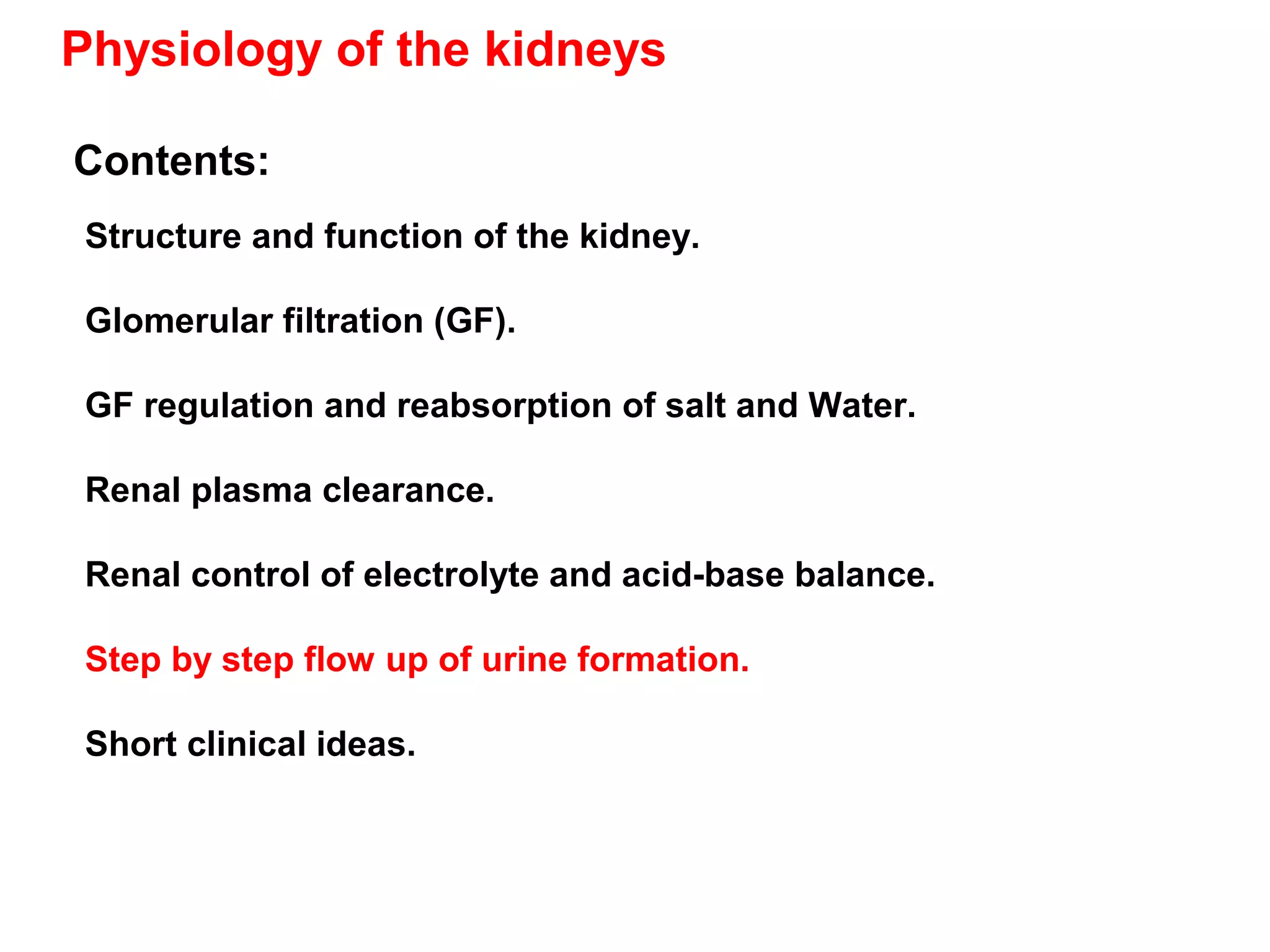 Physiology of the kidneys

Contents:

Structure and function of the kidney.

Glomerular filtration (GF).

GF regulation and reabsorption of salt and Water.

Renal plasma clearance.

Renal control of electrolyte and acid-base balance.

Step by step flow up of urine formation.

Short clinical ideas.